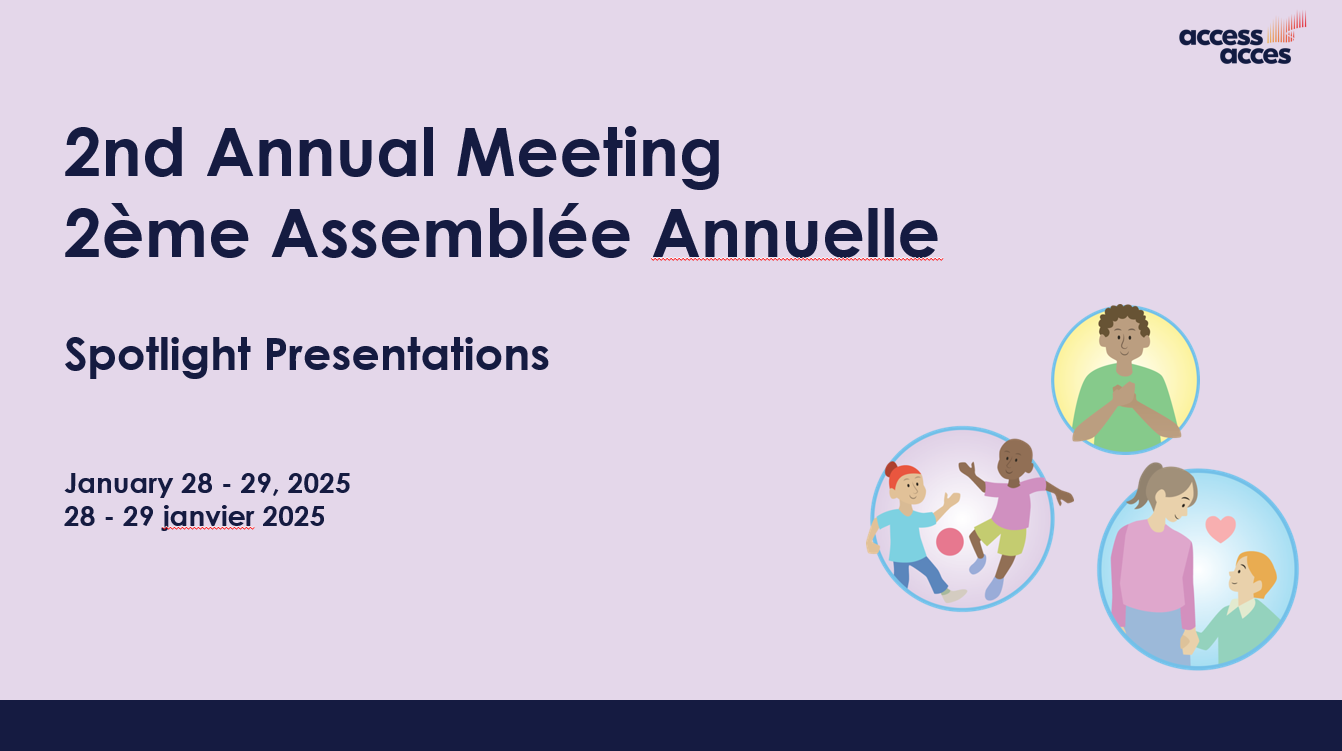 access
acces

2nd Annual Meeting
2ème Assemblée Annuelle

Spotlight Presentations

January 28 - 29, 2025
28 - 29 janvier 2025